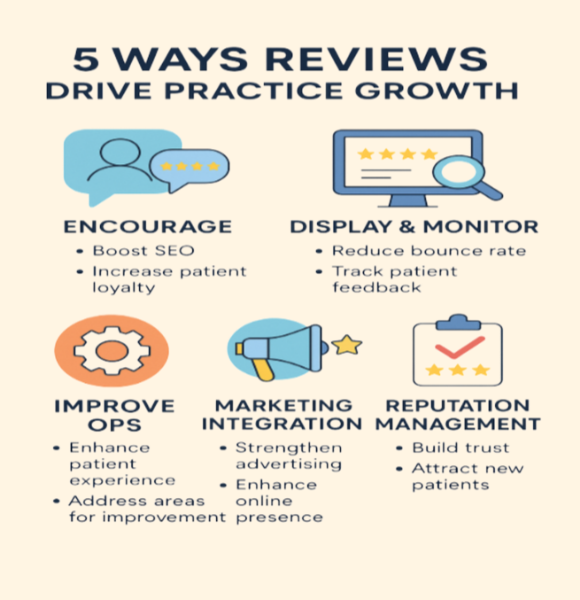 5 WAYS REVIEWS
DRIVE PRACTICE GROWTH

ENCOURAGE
• Boost SEO
• Increase patient loyalty

DISPLAY & MONITOR
• Reduce bounce rate
• Track patient feedback

IMPROVE OPS
• Enhance patient experience
• Address areas for improvement

MARKETING INTEGRATION
• Strengthen advertising
• Enhance online presence

REPUTATION MANAGEMENT
• Build trust
• Attract new patients